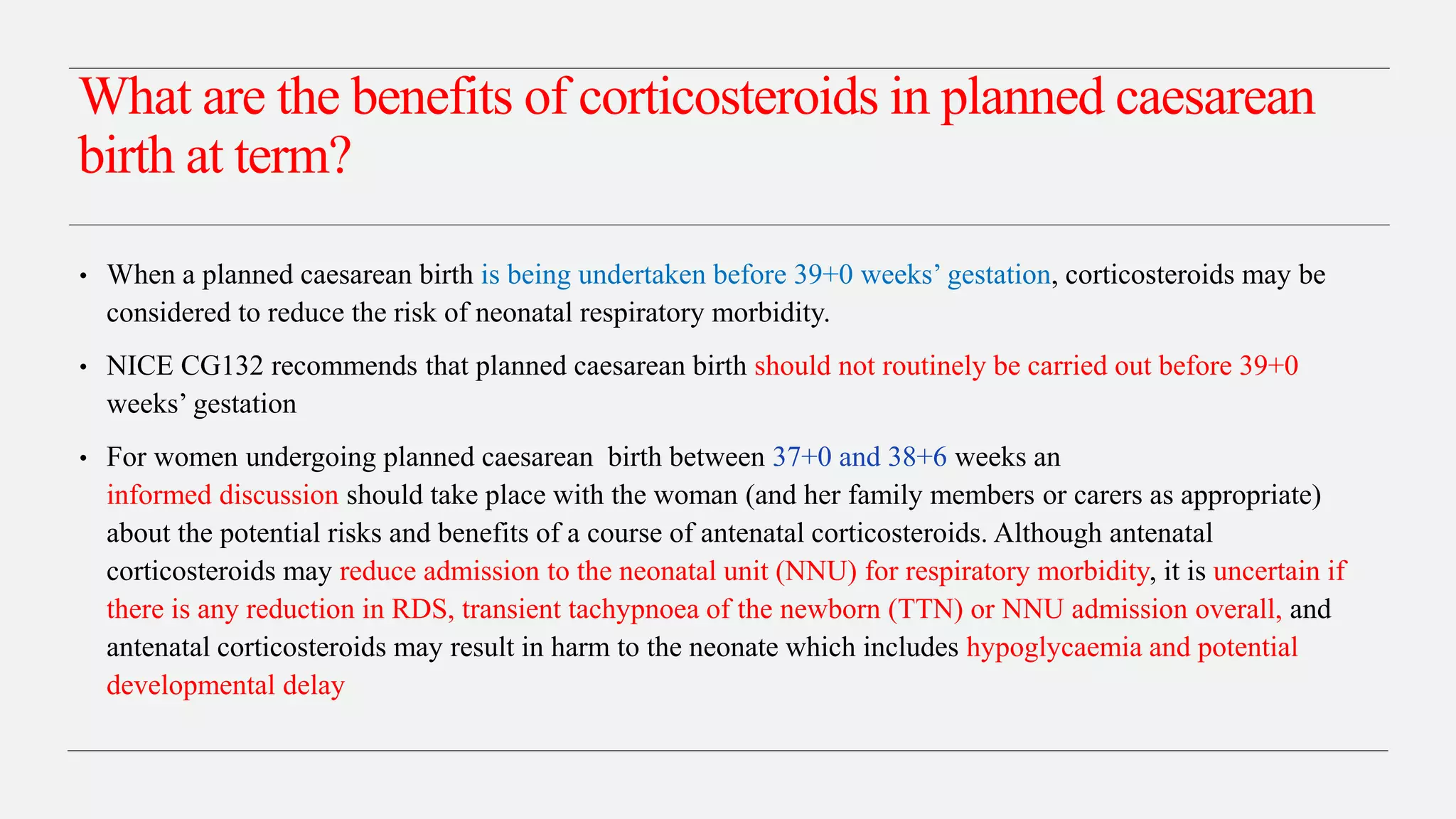 What are the benefits of corticosteroids in planned caesarean birth at term?

• When a planned caesarean birth is being undertaken before 39+0 weeks' gestation, corticosteroids may be considered to reduce the risk of neonatal respiratory morbidity.

• NICE CG132 recommends that planned caesarean birth should not routinely be carried out before 39+0 weeks' gestation

• For women undergoing planned caesarean birth between 37+0 and 38+6 weeks an informed discussion should take place with the woman (and her family members or carers as appropriate) about the potential risks and benefits of a course of antenatal corticosteroids. Although antenatal corticosteroids may reduce admission to the neonatal unit (NNU) for respiratory morbidity, it is uncertain if there is any reduction in RDS, transient tachypnoea of the newborn (TTN) or NNU admission overall, and antenatal corticosteroids may result in harm to the neonate which includes hypoglycaemia and potential developmental delay